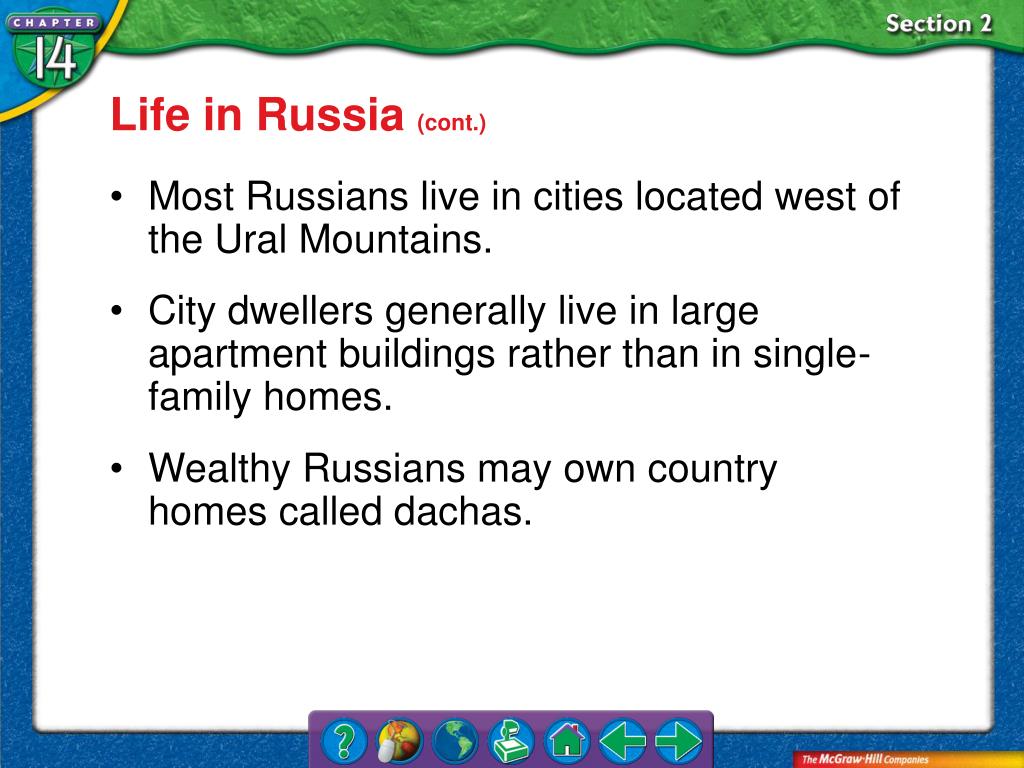 CHAPTER 14

Section 2

Life in Russia (cont.)

• Most Russians live in cities located west of the Ural Mountains.

• City dwellers generally live in large apartment buildings rather than in single-family homes.

• Wealthy Russians may own country homes called dachas.

?

The McGraw-Hill Companies